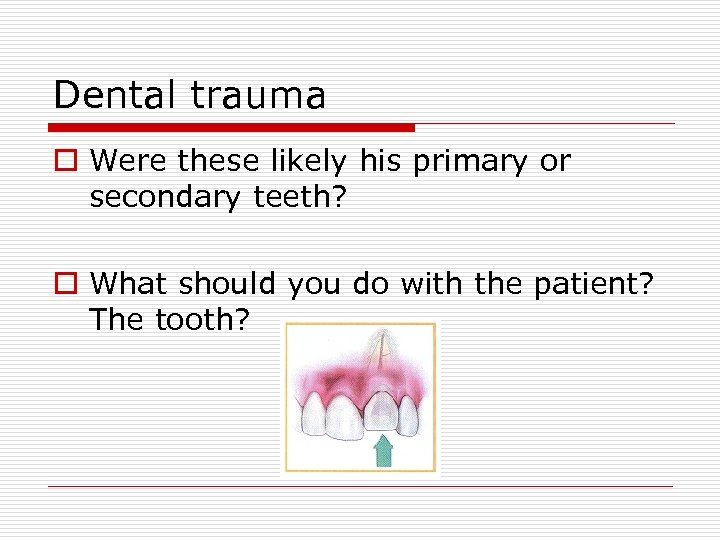 Dental trauma

Were these likely his primary or secondary teeth?

What should you do with the patient? The tooth?